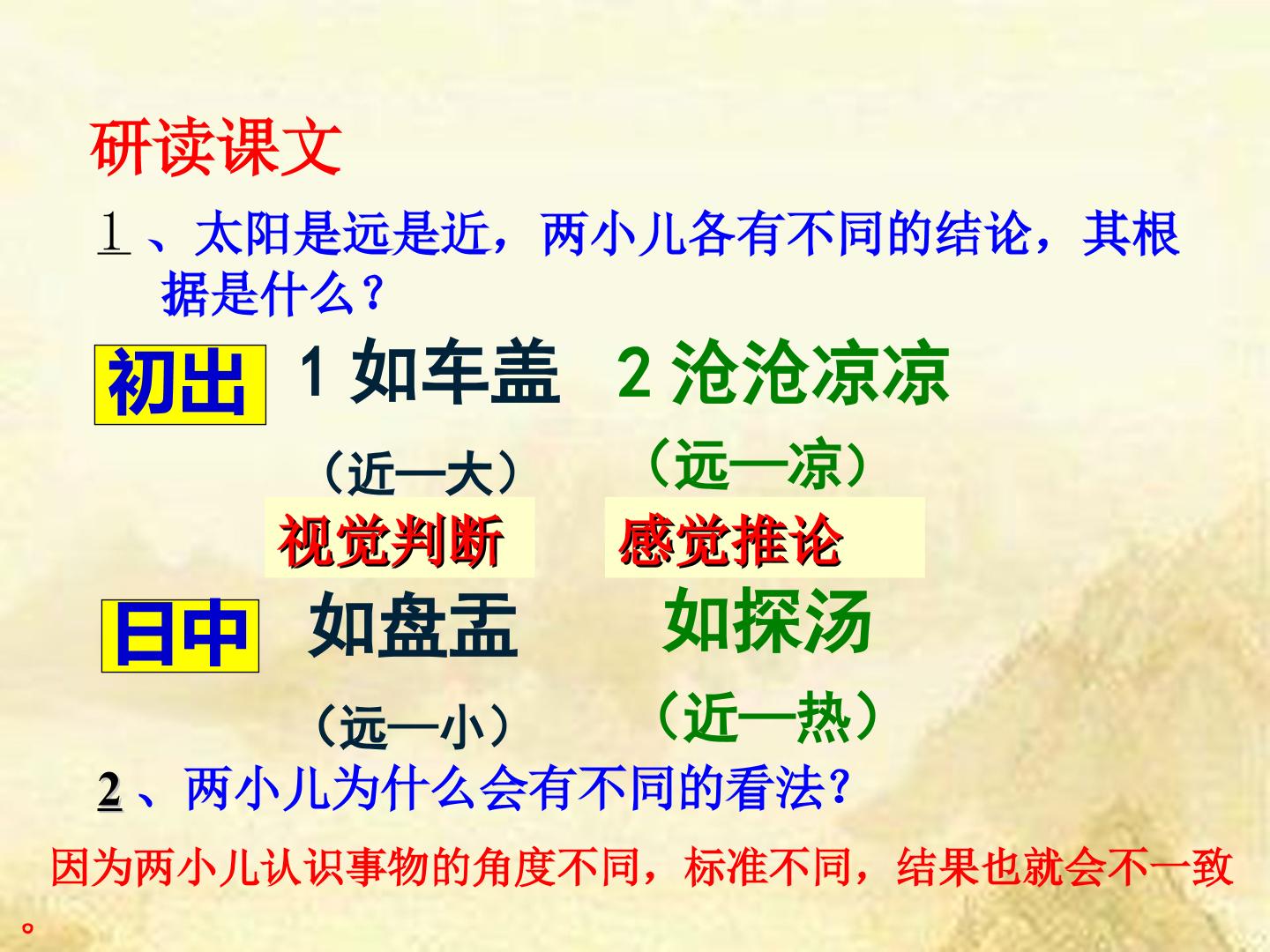 研读课文

1、太阳是远是近，两小儿各有不同的结论，其根据是什么？

初出 1如车盖 2沧沧凉凉

（近—大） （远—凉）

视觉判断 感觉推论

日中 如盘盂 如探汤

（远—小） （近—热）

2、两小儿为什么会有不同的看法?

因为两小儿认识事物的角度不同，标准不同，结果也就会不一致。